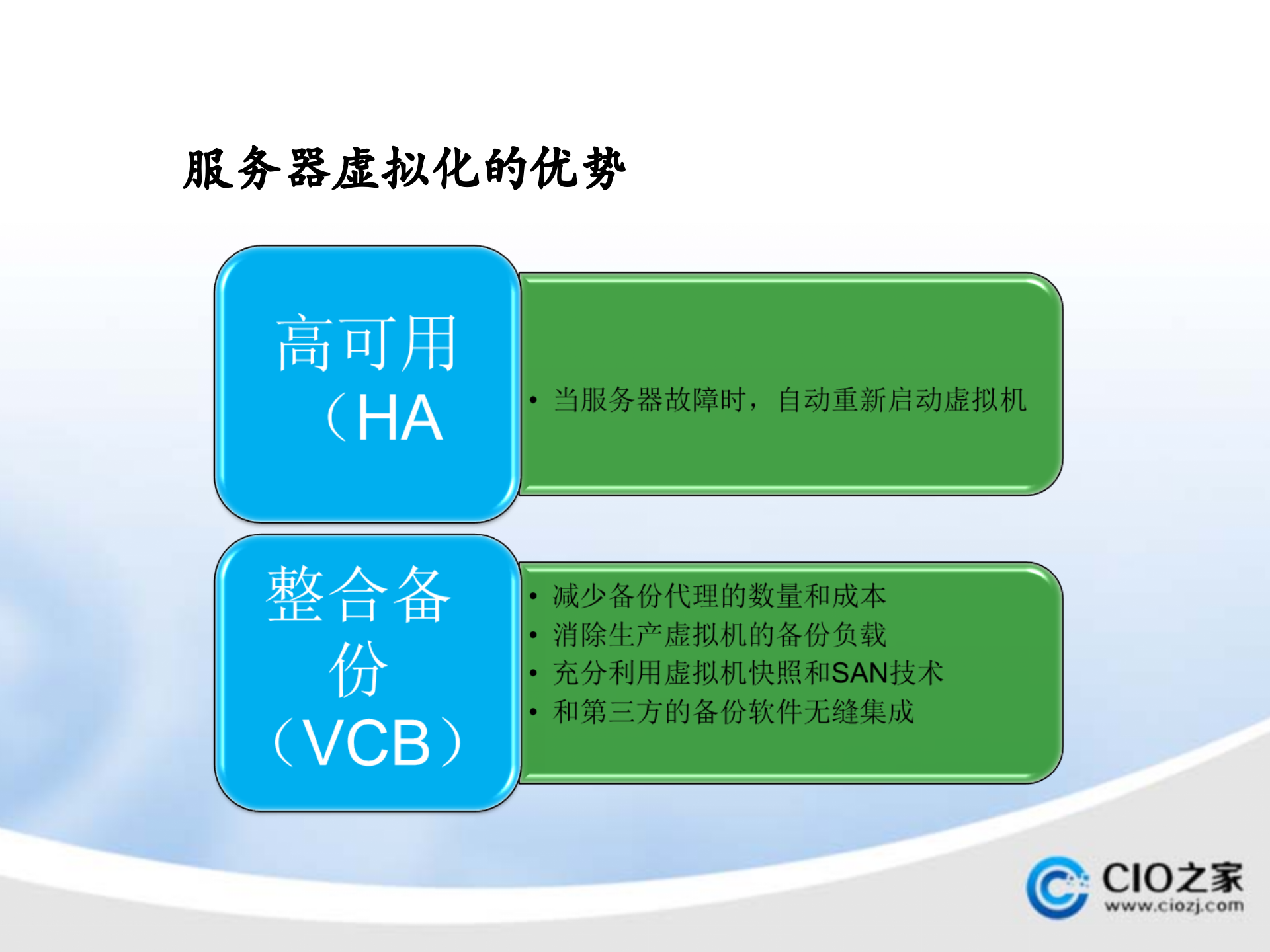 服务器虚拟化的优势

高可用（HA

• 当服务器故障时，自动重新启动虚拟机

整合备份（VCB）

• 减少备份代理的数量和成本
• 消除生产虚拟机的备份负载
• 充分利用虚拟机快照和SAN技术
• 和第三方的备份软件无缝集成

CIO之家
www.ciozj.com